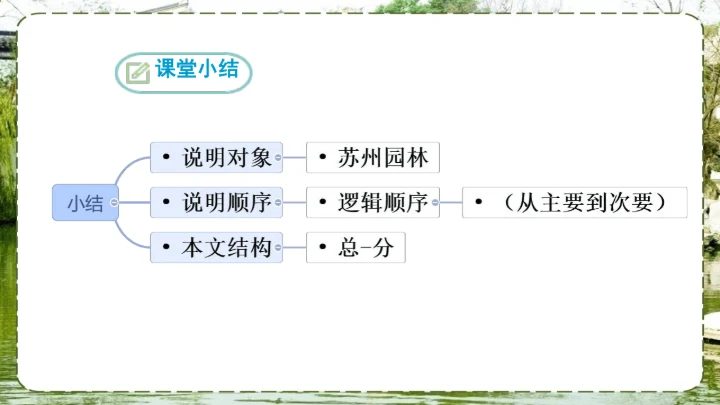 课堂小结

小结

• 说明对象
• 苏州园林

• 说明顺序
• 逻辑顺序
• （从主要到次要）

• 本文结构
• 总-分